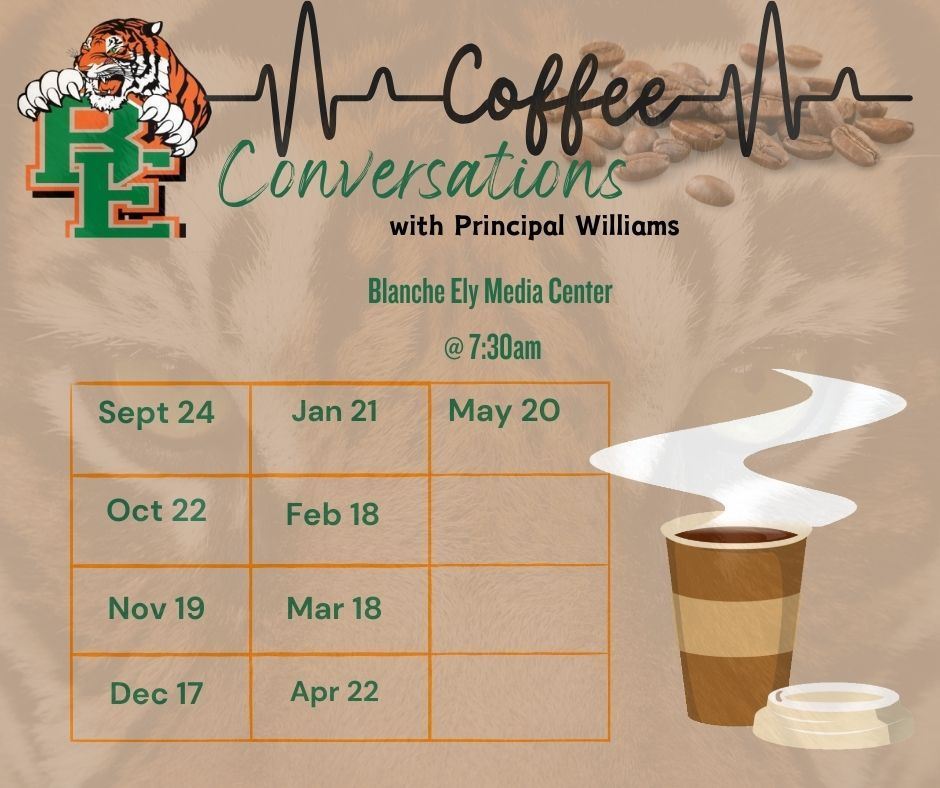 BE

Coffee
Conversations
with Principal Williams

Blanche Ely Media Center
@ 7:30am

| Sept 24 | Jan 21 | May 20 |
|---|---|---|
| Oct 22 | Feb 18 | |
| Nov 19 | Mar 18 | |
| Dec 17 | Apr 22 | |